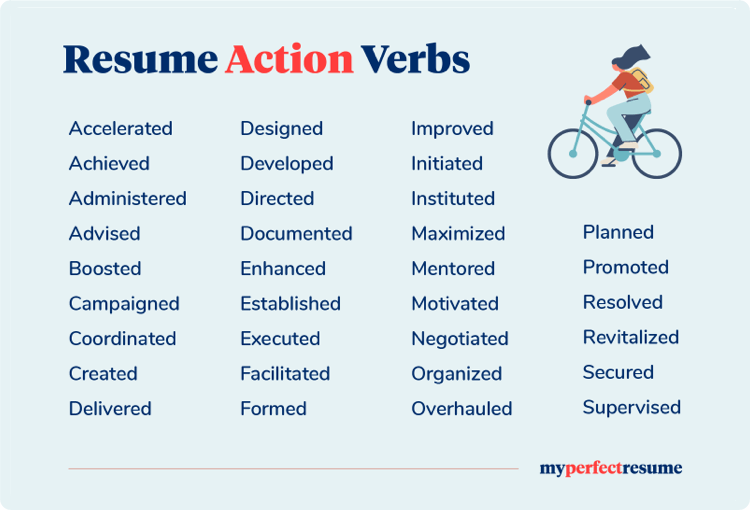 Resume Action Verbs

Accelerated
Achieved
Administered
Advised
Boosted
Campaigned
Coordinated
Created
Delivered

Designed
Developed
Directed
Documented
Enhanced
Established
Executed
Facilitated
Formed

Improved
Initiated
Instituted
Maximized
Mentored
Motivated
Negotiated
Organized
Overhauled

Planned
Promoted
Resolved
Revitalized
Secured
Supervised

myperfectresume